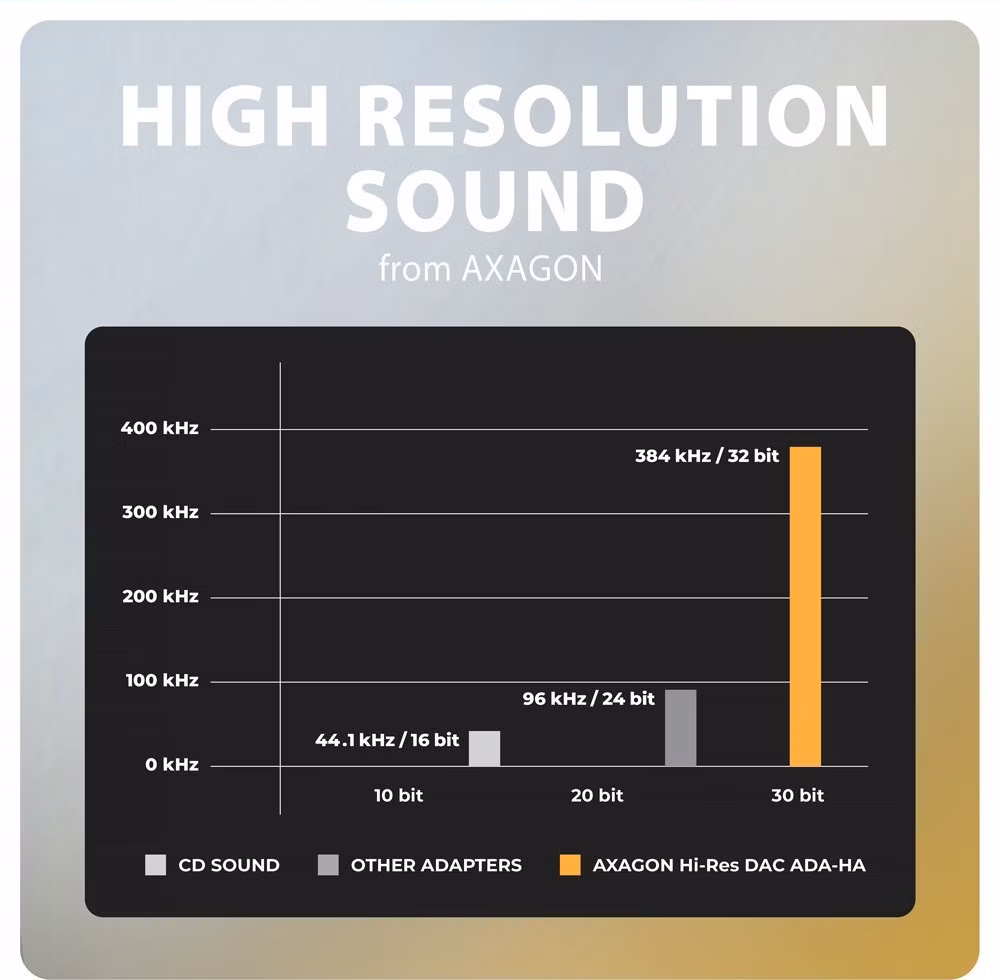 HIGH RESOLUTION SOUND
from AXAGON

400 kHz
300 kHz
200 kHz
100 kHz
0 kHz

384 kHz / 32 bit
96 kHz / 24 bit
44.1 kHz / 16 bit

10 bit
20 bit
30 bit

CD SOUND
OTHER ADAPTERS
AXAGON Hi-Res DAC ADA-HA